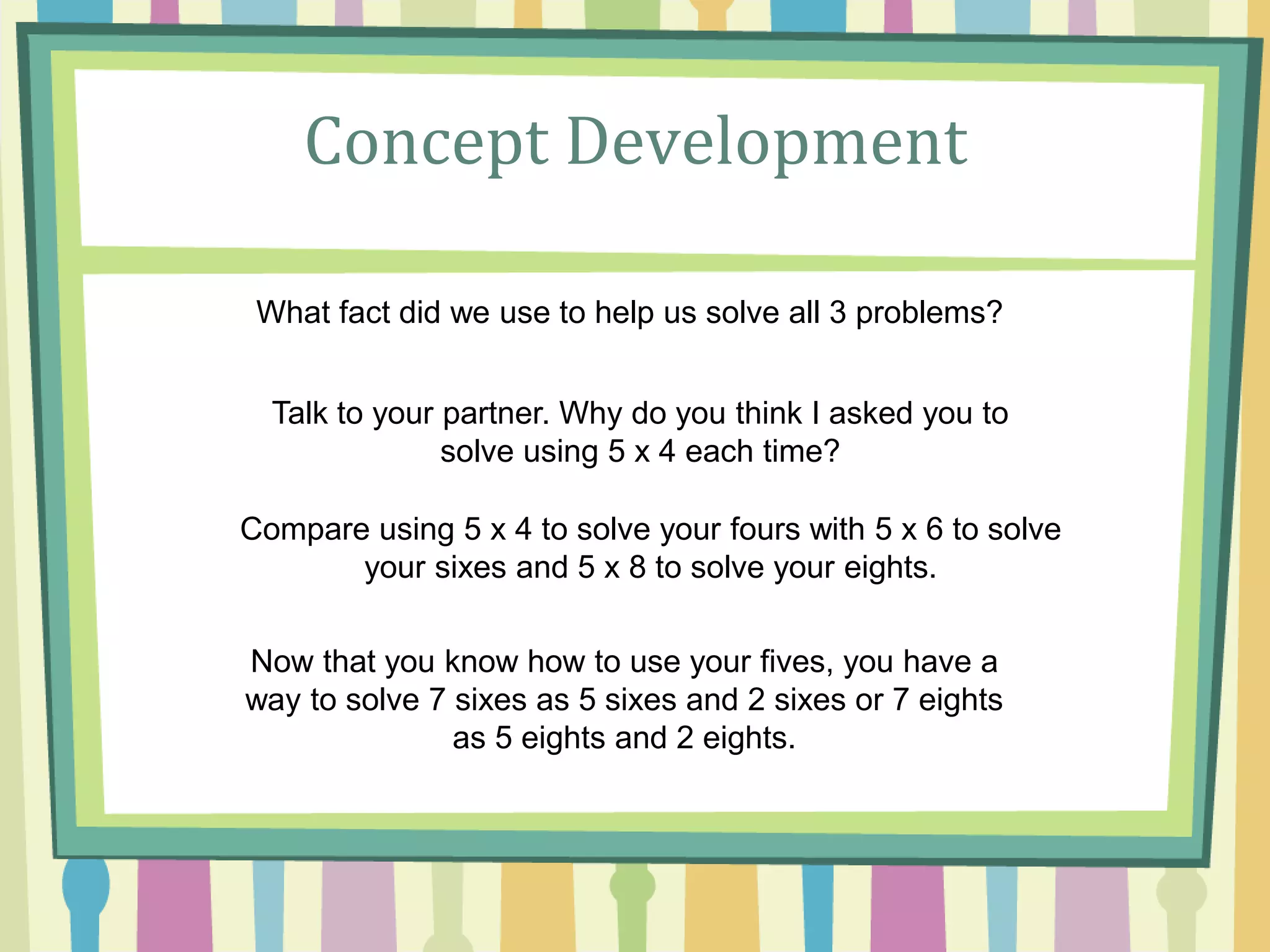 Concept Development

What fact did we use to help us solve all 3 problems?

Talk to your partner. Why do you think I asked you to solve using 5 x 4 each time?

Compare using 5 x 4 to solve your fours with 5 x 6 to solve your sixes and 5 x 8 to solve your eights.

Now that you know how to use your fives, you have a way to solve 7 sixes as 5 sixes and 2 sixes or 7 eights as 5 eights and 2 eights.